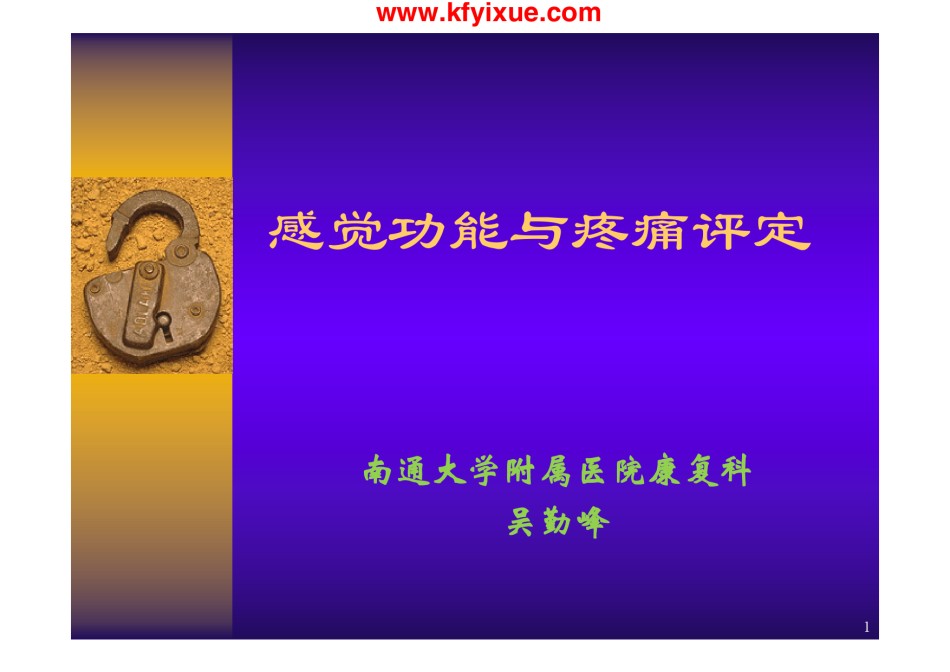 www.kfyixue.com

感觉功能与疼痛评定

南通大学附属医院康复科
吴勤峰

1